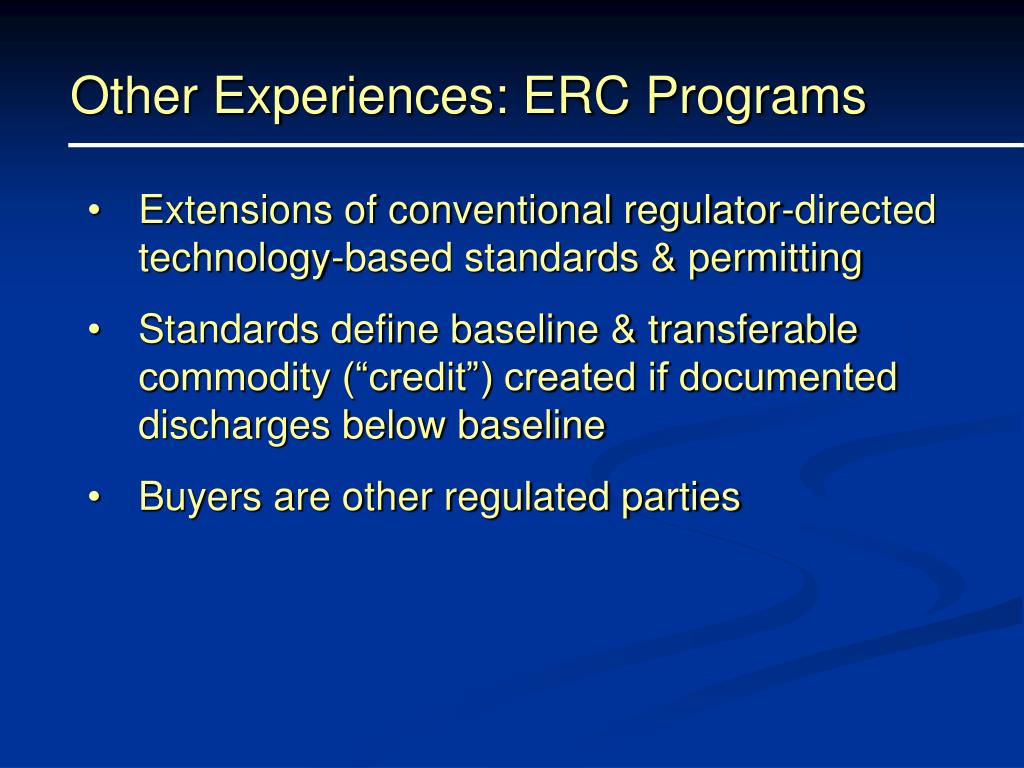 Other Experiences: ERC Programs

• Extensions of conventional regulator-directed technology-based standards & permitting

• Standards define baseline & transferable commodity (“credit”) created if documented discharges below baseline

• Buyers are other regulated parties